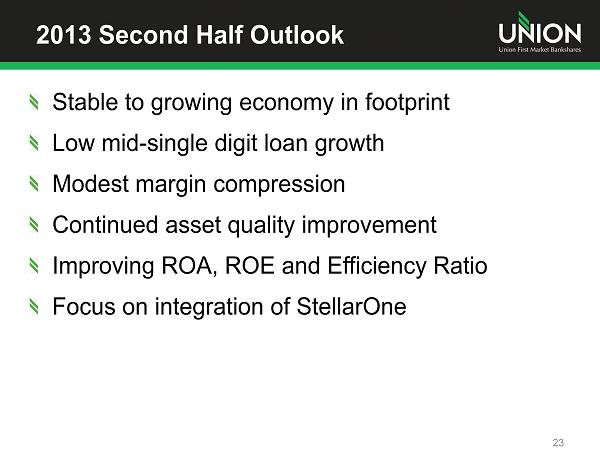 2013 Second Half Outlook

UNION
Union First Market Bankshares

Stable to growing economy in footprint

Low mid-single digit loan growth

Modest margin compression

Continued asset quality improvement

Improving ROA, ROE and Efficiency Ratio

Focus on integration of StellarOne

23